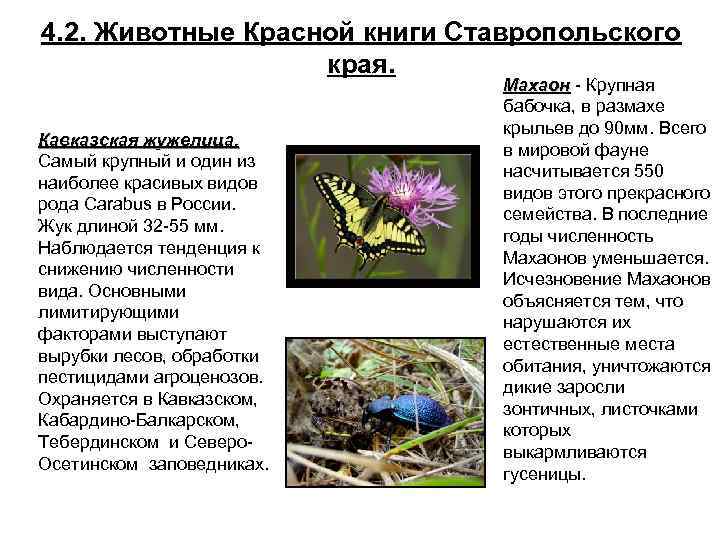 4.2. Животные Красной книги Ставропольского края.

Кавказская жужелица. Самый крупный и один из наиболее красивых видов рода Carabus в России. Жук длиной 32-55 мм. Наблюдается тенденция к снижению численности вида. Основными лимитирующими факторами выступают вырубки лесов, обработки пестицидами агроценозов. Охраняется в Кавказском, Кабардино-Балкарском, Тебердинском и Северо-Осетинском заповедниках.

Махаон - Крупная бабочка, в размахе крыльев до 90мм. Всего в мировой фауне насчитывается 550 видов этого прекрасного семейства. В последние годы численность Махаонов уменьшается. Исчезновение Махаонов объясняется тем, что нарушаются их естественные места обитания, уничтожаются дикие заросли зонтичных, листочками которых выкармливаются гусеницы.